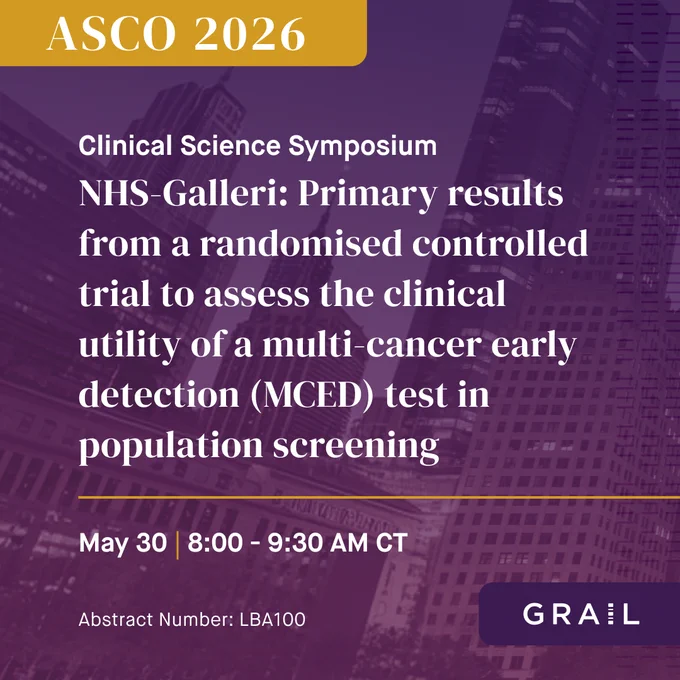 ASCO 2026

Clinical Science Symposium

NHS-Galleri: Primary results from a randomised controlled trial to assess the clinical utility of a multi-cancer early detection (MCED) test in population screening

May 30 | 8:00 - 9:30 AM CT

Abstract Number: LBA100

GRAIL